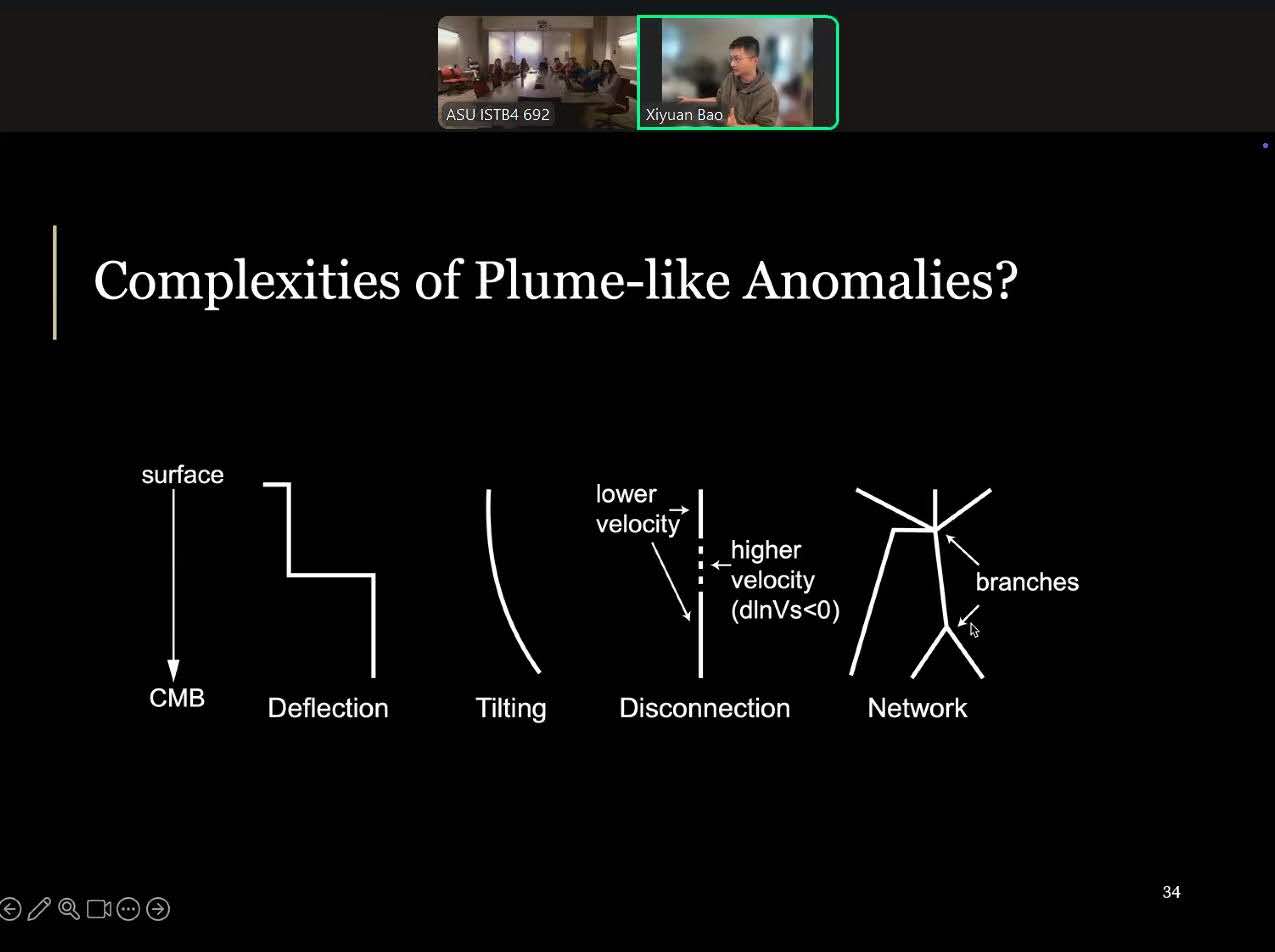 ASU ISTB4 692
Xiyuan Bao

Complexities of Plume-like Anomalies?

surface
CMB
Deflection
Tilting
lower velocity
higher velocity (dlnVs<0)
Disconnection
branches
Network

34